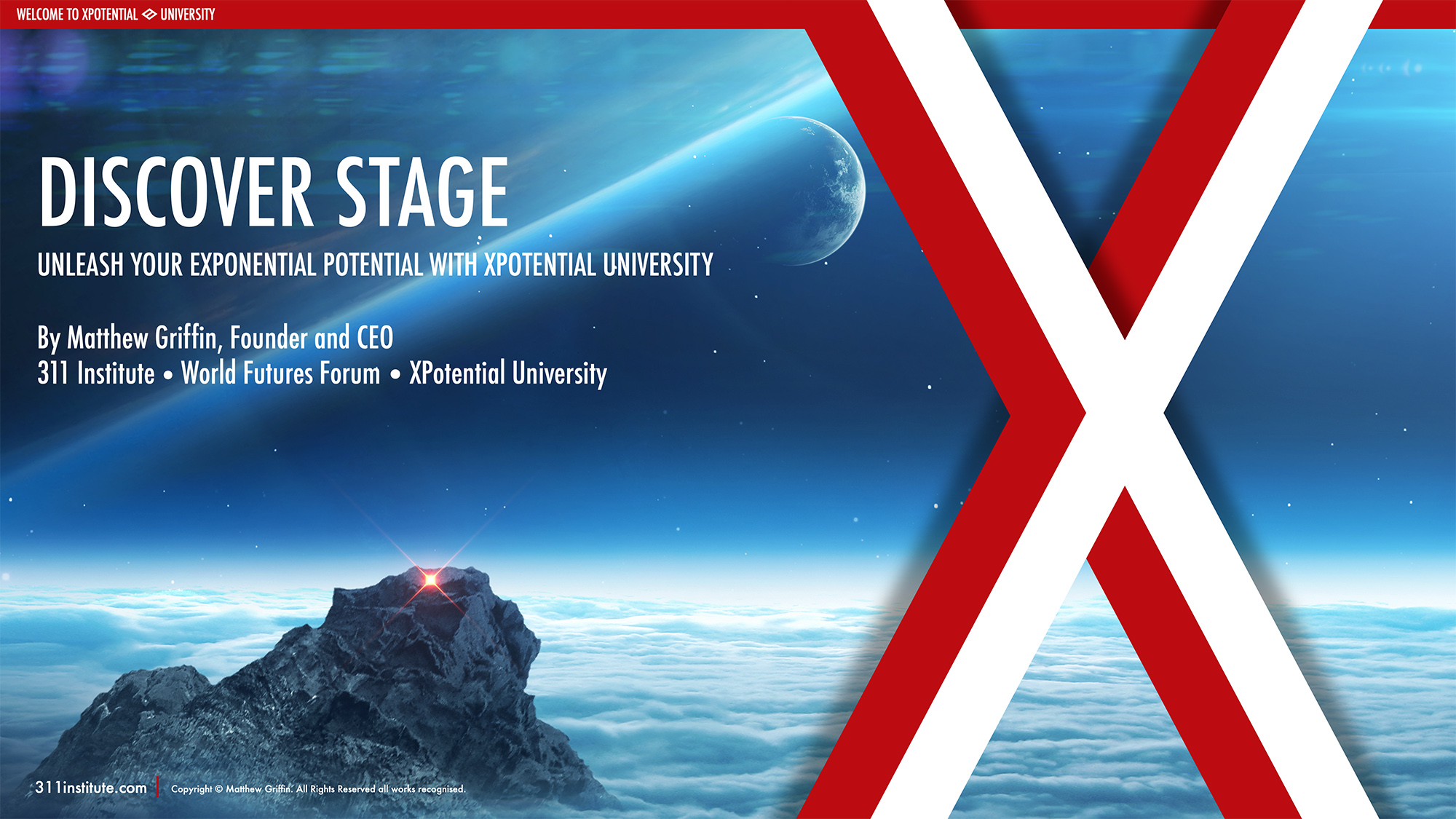 WELCOME TO XPOTENTIAL UNIVERSITY

DISCOVER STAGE

UNLEASH YOUR EXPONENTIAL POTENTIAL WITH XPOTENTIAL UNIVERSITY

By Matthew Griffin, Founder and CEO
311 Institute • World Futures Forum • XPotential University

311institute.com | Copyright © Matthew Griffin. All Rights Reserved all works recognised.